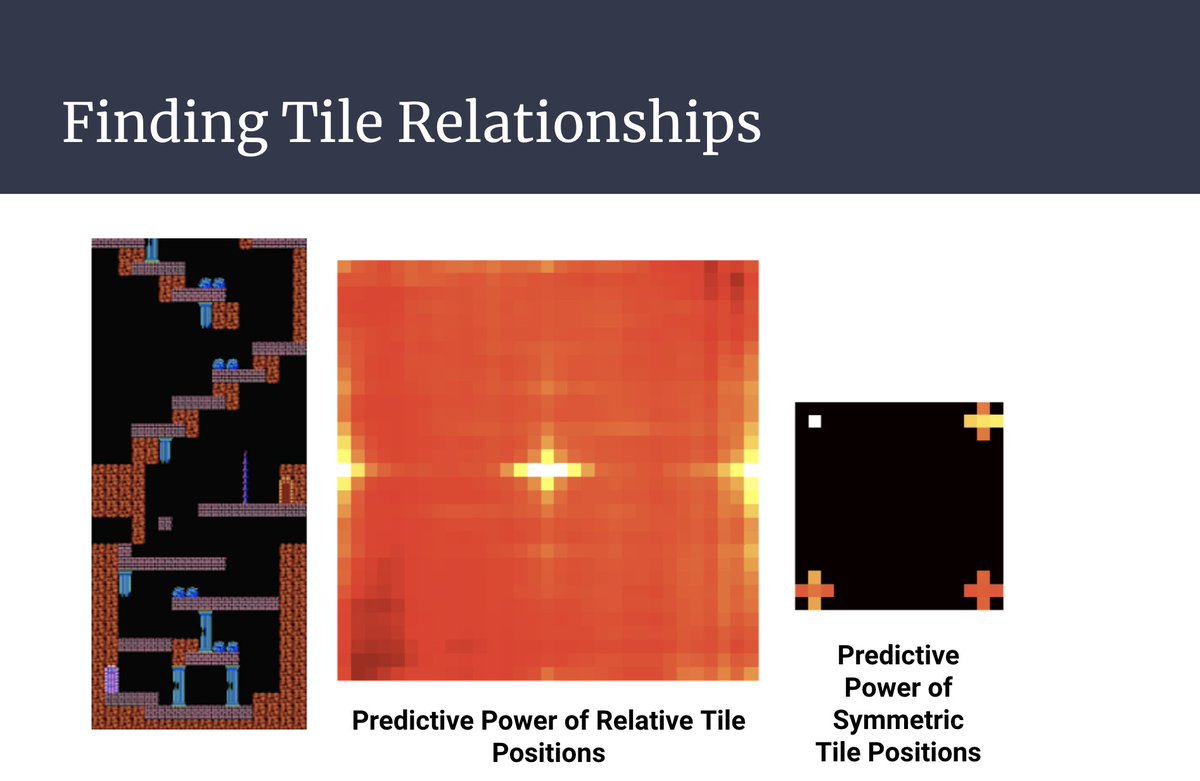 Finding Tile Relationships

Predictive Power of Relative Tile Positions

Predictive Power of Symmetric Tile Positions